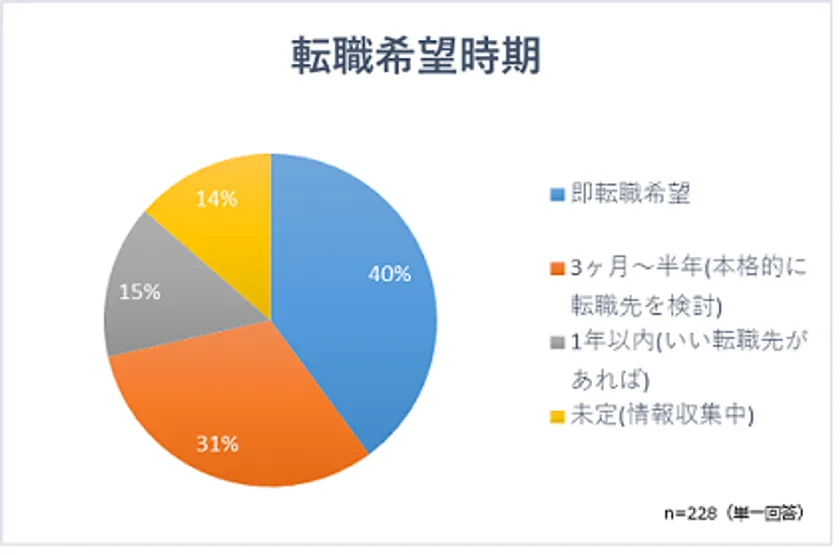 転職希望時期

14%

40%

15%

31%

即転職希望

3ヶ月～半年(本格的に転職先を検討)

1年以内(いい転職先があれば)

未定(情報収集中)

n=228（単一回答）